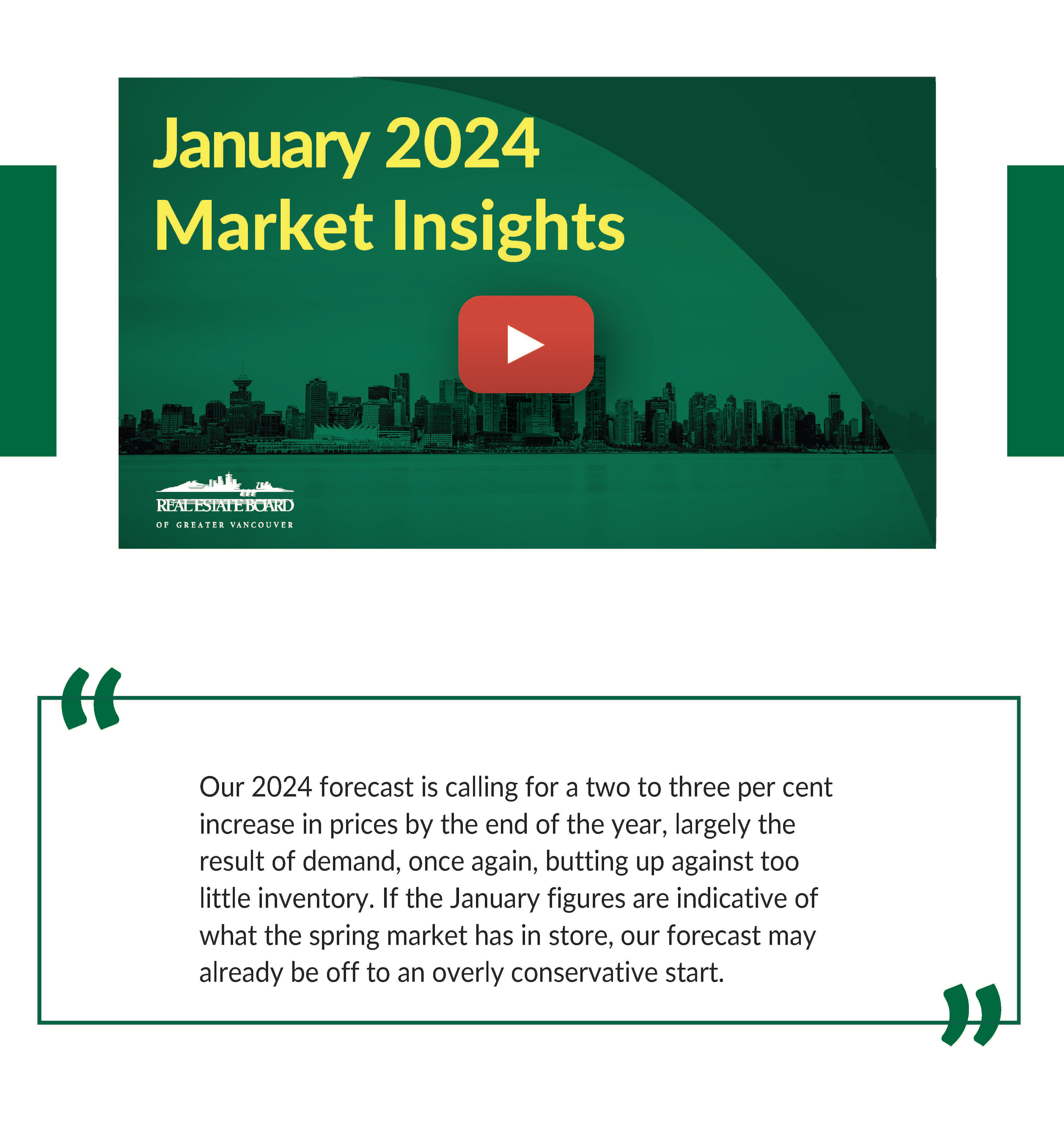 January 2024
Market Insights

REAL ESTATE BOARD
OF GREATER VANCOUVER

“

Our 2024 forecast is calling for a two to three per cent increase in prices by the end of the year, largely the result of demand, once again, butting up against too little inventory. If the January figures are indicative of what the spring market has in store, our forecast may already be off to an overly conservative start.

”